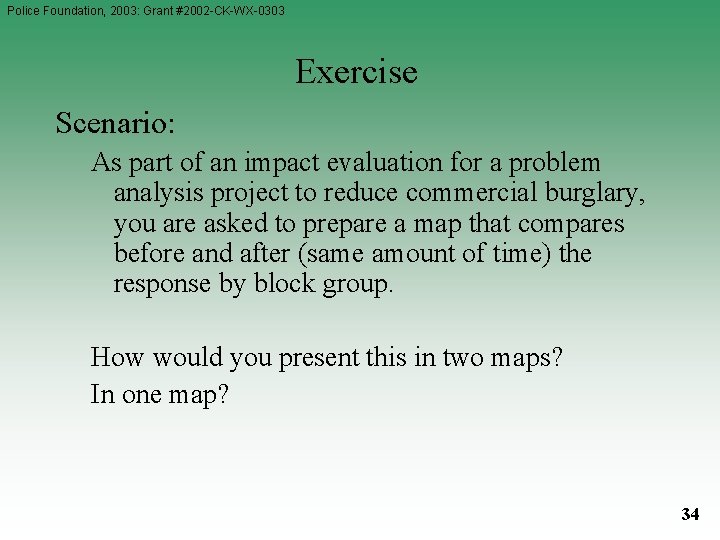 Police Foundation, 2003: Grant #2002-CK-WX-0303

Exercise

Scenario:

As part of an impact evaluation for a problem analysis project to reduce commercial burglary, you are asked to prepare a map that compares before and after (same amount of time) the response by block group.

How would you present this in two maps?

In one map?

34